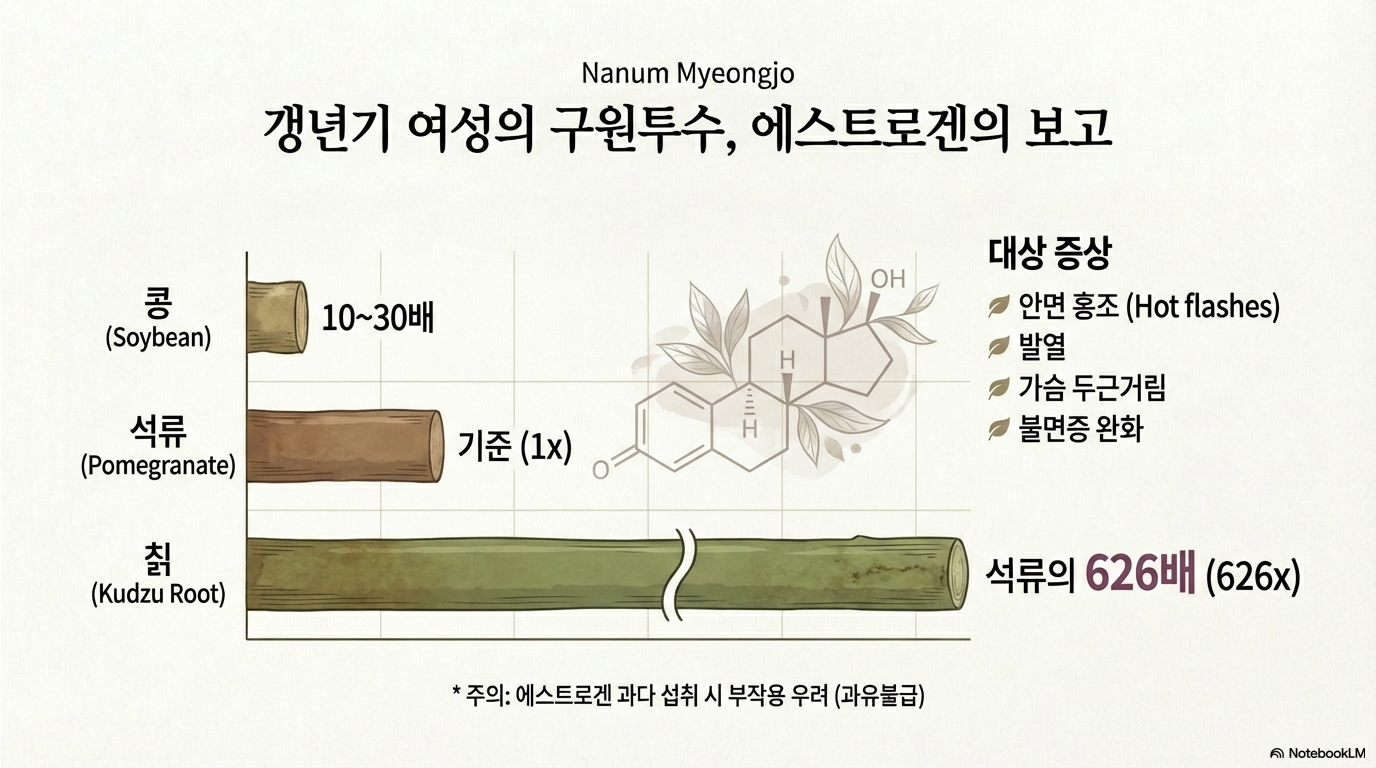 Nanum Myeongjo

갱년기 여성의 구원투수, 에스트로겐의 보고

콩
(Soybean)

10~30배

석류
(Pomegranate)

기준 (1x)

칡
(Kudzu Root)

석류의 626배 (626x)

OH

H

H

O

대상 증상

안면 홍조 (Hot flashes)

발열

가슴 두근거림

불면증 완화

* 주의: 에스트로겐 과다 섭취 시 부작용 우려 (과유불급)

NotebookLM